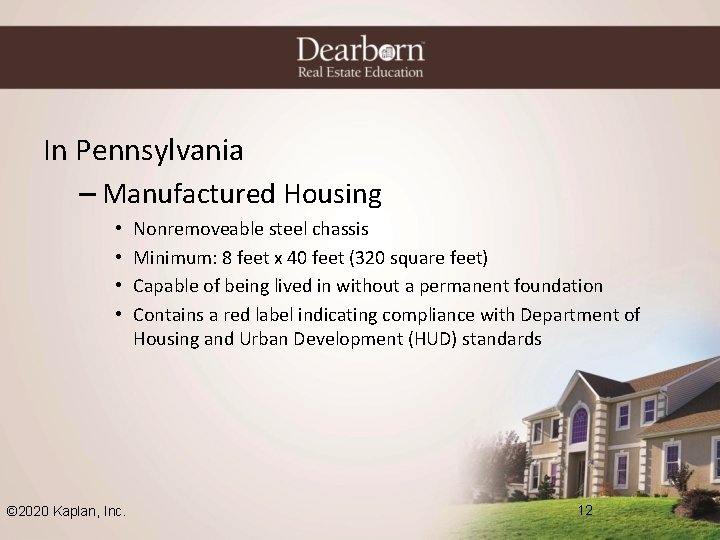 Dearborn
Real Estate Education

In Pennsylvania

– Manufactured Housing

• Nonremoveable steel chassis
• Minimum: 8 feet x 40 feet (320 square feet)
• Capable of being lived in without a permanent foundation
• Contains a red label indicating compliance with Department of Housing and Urban Development (HUD) standards

©2020 Kaplan, Inc.

12